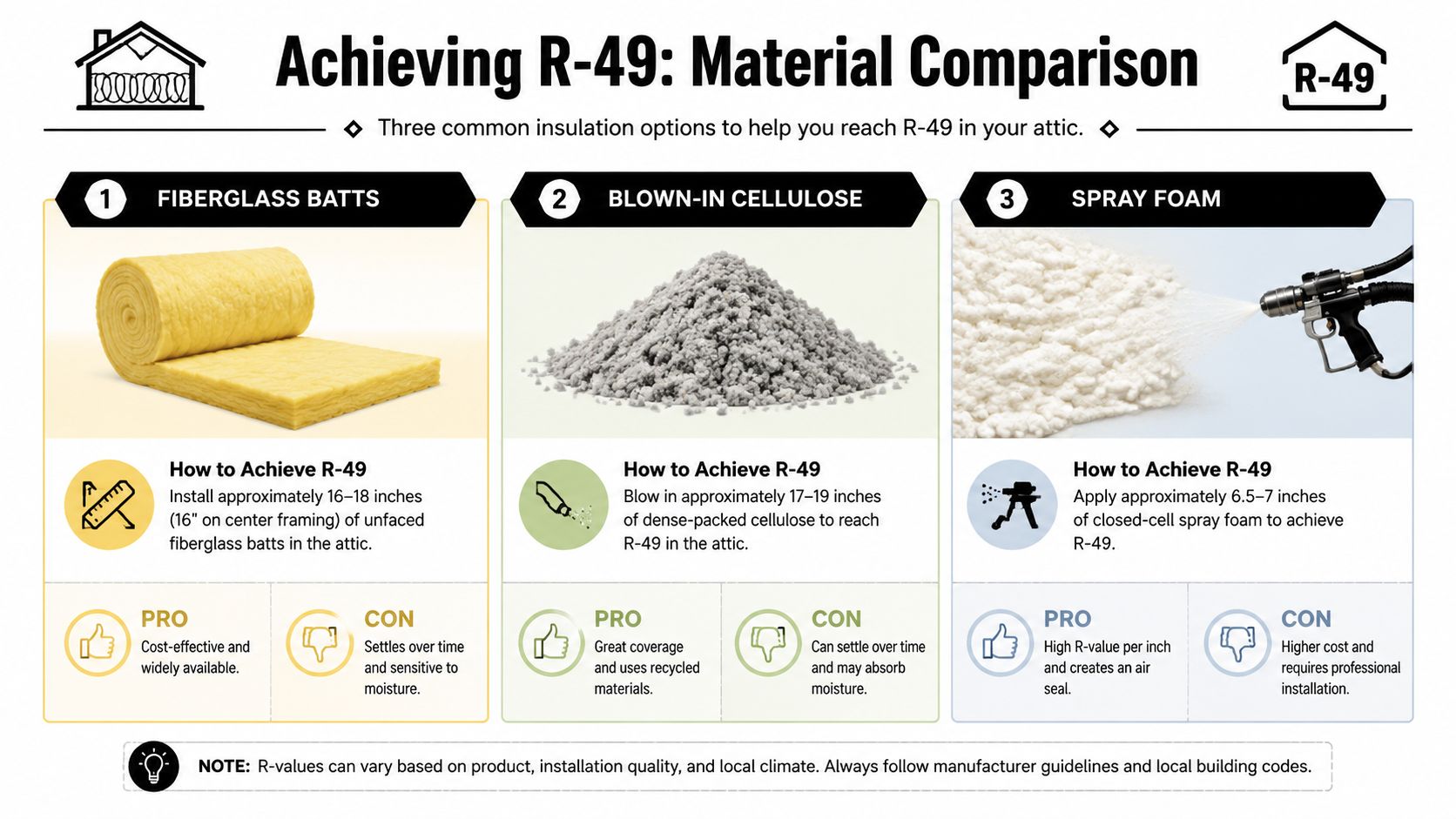 Achieving R-49: Material Comparison

R-49

Three common insulation options to help you reach R-49 in your attic.

1 FIBERGLASS BATTS

How to Achieve R-49
Install approximately 16–18 inches (16" on center framing) of unfaced fiberglass batts in the attic.

PRO
Cost-effective and widely available.

CON
Settles over time and sensitive to moisture.

2 BLOWN-IN CELLULOSE

How to Achieve R-49
Blow in approximately 17–19 inches of dense-packed cellulose to reach R-49 in the attic.

PRO
Great coverage and uses recycled materials.

CON
Can settle over time and may absorb moisture.

3 SPRAY FOAM

How to Achieve R-49
Apply approximately 6.5–7 inches of closed-cell spray foam to achieve R-49.

PRO
High R-value per inch and creates an air seal.

CON
Higher cost and requires professional installation.

NOTE: R-values can vary based on product, installation quality, and local climate. Always follow manufacturer guidelines and local building codes.